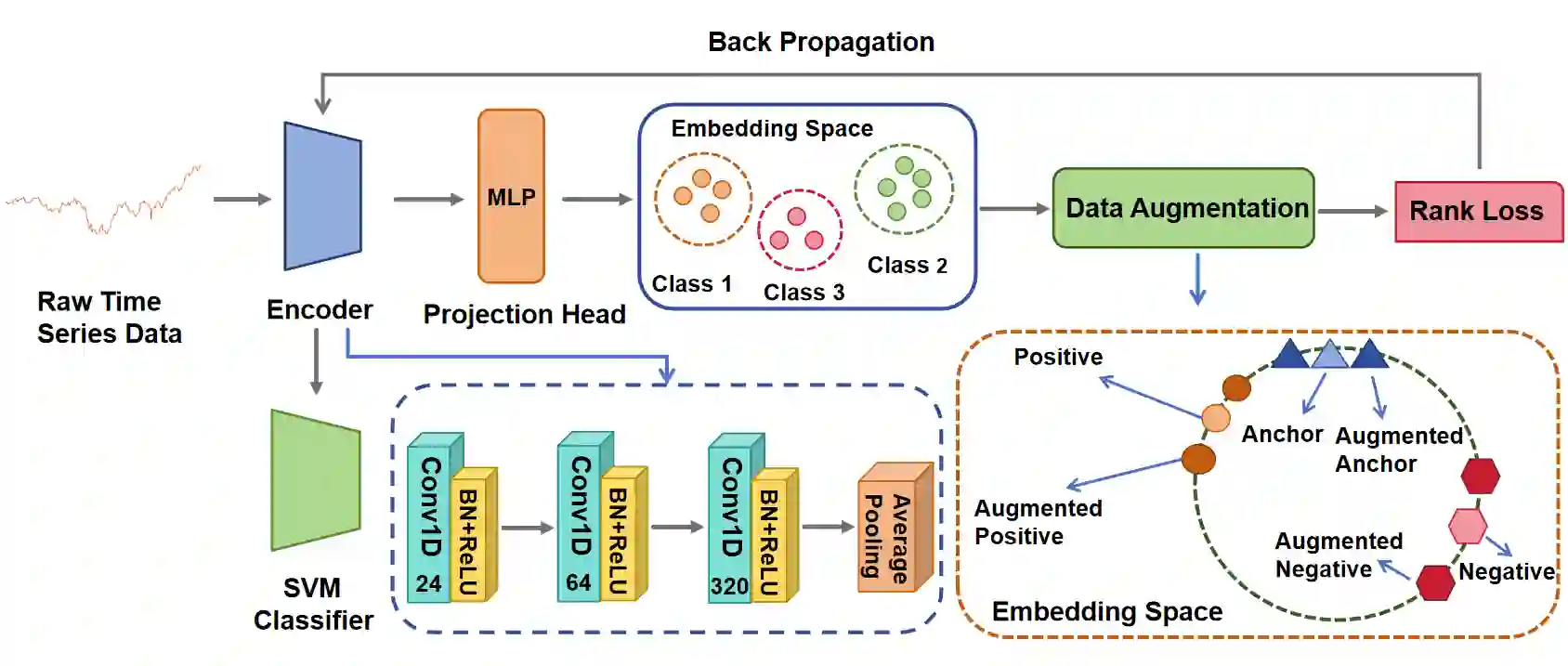 Back Propagation

Raw Time Series Data

Encoder

MLP

Projection Head

Embedding Space

Class 1

Class 3

Class 2

Data Augmentation

Rank Loss

SVM Classifier

Conv1D 24

BN+ReLU

Conv1D 64

BN+ReLU

Conv1D 320

BN+ReLU

Average Pooling

Positive

Anchor

Augmented Anchor

Augmented Positive

Augmented Negative

Negative

Embedding Space